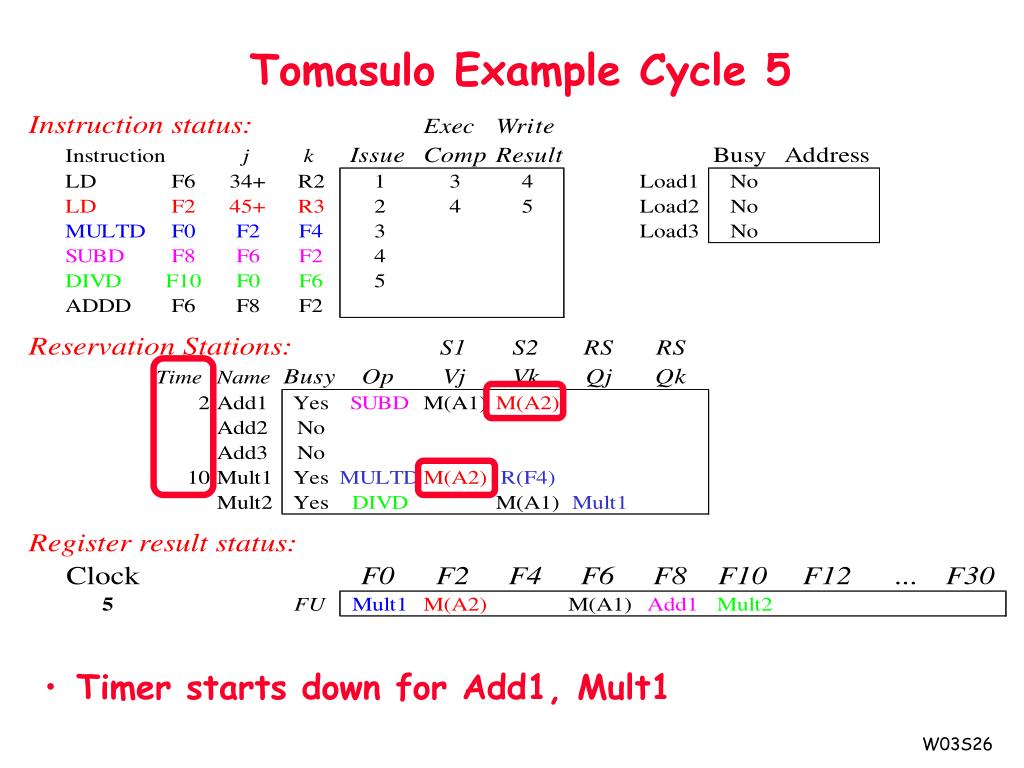 Tomasulo Example Cycle 5

Instruction status:

| Instruction | | j | k | Issue | Exec Comp | Write Result |
|---|---|---|---|---|---|---|
| LD | F6 | 34+ | R2 | 1 | 3 | 4 |
| LD | F2 | 45+ | R3 | 2 | 4 | 5 |
| MULTD | F0 | F2 | F4 | 3 | | |
| SUBD | F8 | F6 | F2 | 4 | | |
| DIVD | F10 | F0 | F6 | 5 | | |
| ADDD | F6 | F8 | F2 | | | |

| | Busy | Address |
|---|---|---|
| Load1 | No | |
| Load2 | No | |
| Load3 | No | |

Reservation Stations:

| Time | Name | Busy | Op | S1 Vj | S2 Vk | RS Qj | RS Qk |
|---|---|---|---|---|---|---|---|
| 2 | Add1 | Yes | SUBD | M(A1) | M(A2) | | |
| | Add2 | No | | | | | |
| | Add3 | No | | | | | |
| 10 | Mult1 | Yes | MULTD | M(A2) | R(F4) | | |
| | Mult2 | Yes | DIVD | | M(A1) | Mult1 | |

Register result status:

| Clock | | F0 | F2 | F4 | F6 | F8 | F10 | F12 | ... | F30 |
|---|---|---|---|---|---|---|---|---|---|---|
| 5 | FU | Mult1 | M(A2) | | M(A1) | Add1 | Mult2 | | | |

• Timer starts down for Add1, Mult1

W03S26